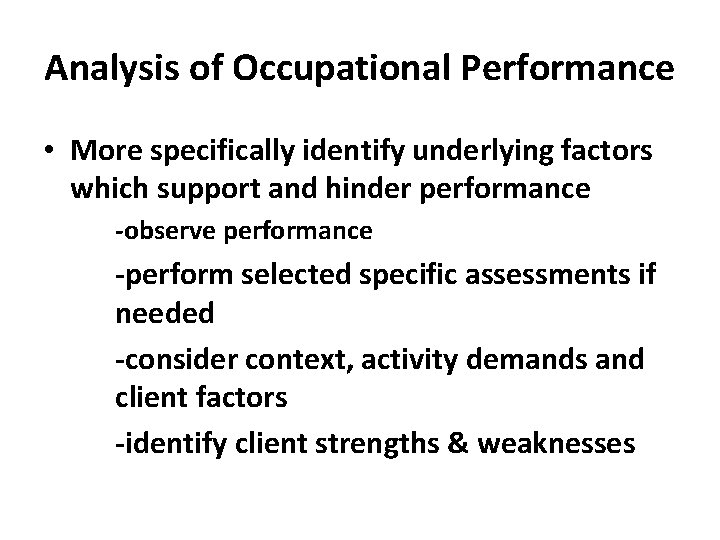 Analysis of Occupational Performance

• More specifically identify underlying factors which support and hinder performance

-observe performance

-perform selected specific assessments if needed

-consider context, activity demands and client factors

-identify client strengths & weaknesses